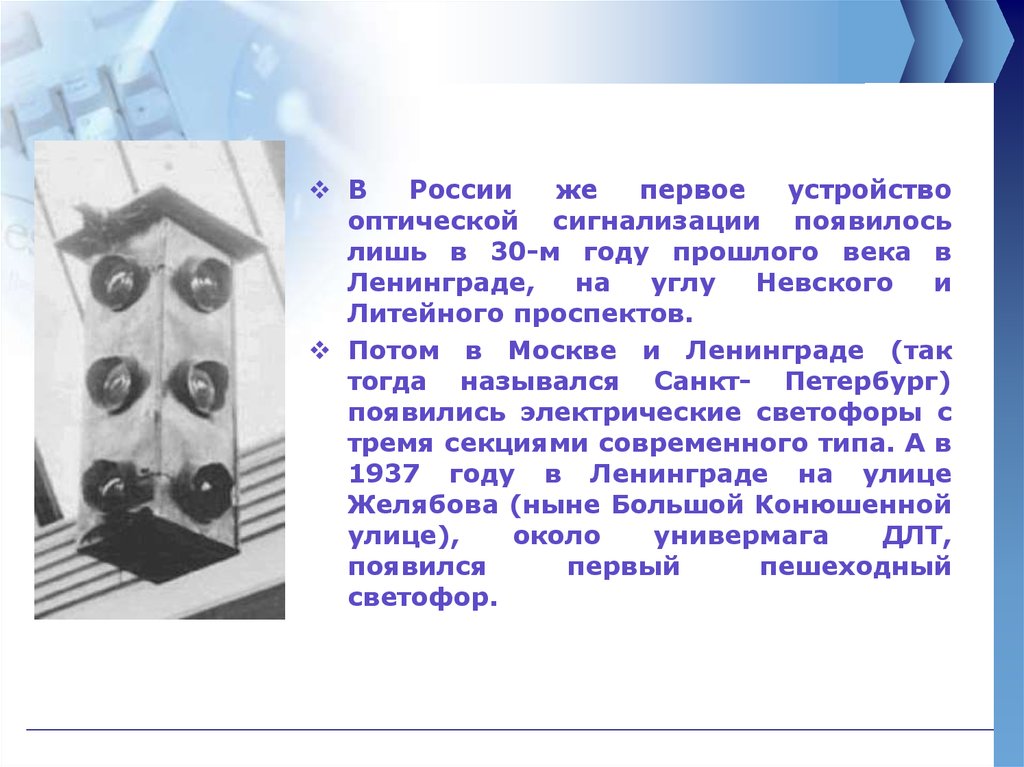 ❖ В России же первое устройство оптической сигнализации появилось лишь в 30-м году прошлого века в Ленинграде, на углу Невского и Литейного проспектов.

❖ Потом в Москве и Ленинграде (так тогда назывался Санкт- Петербург) появились электрические светофоры с тремя секциями современного типа. А в 1937 году в Ленинграде на улице Желябова (ныне Большой Конюшенной улице), около универмага ДЛТ, появился первый пешеходный светофор.